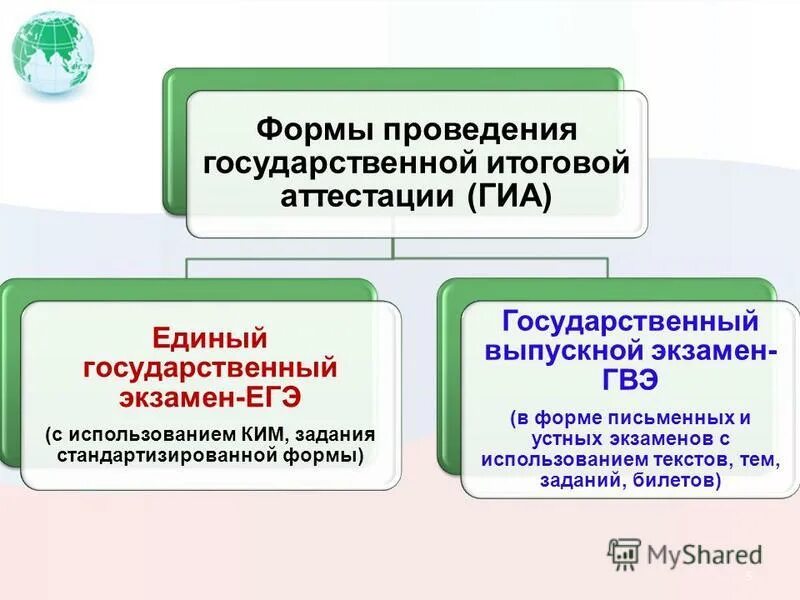 Формы проведения государственной итоговой аттестации (ГИА)

Единый государственный экзамен-ЕГЭ

(с использованием КИМ, задания стандартизированной формы)

Государственный выпускной экзамен-ГВЭ

(в форме письменных и устных экзаменов с использованием текстов, тем, заданий, билетов)

MyShared